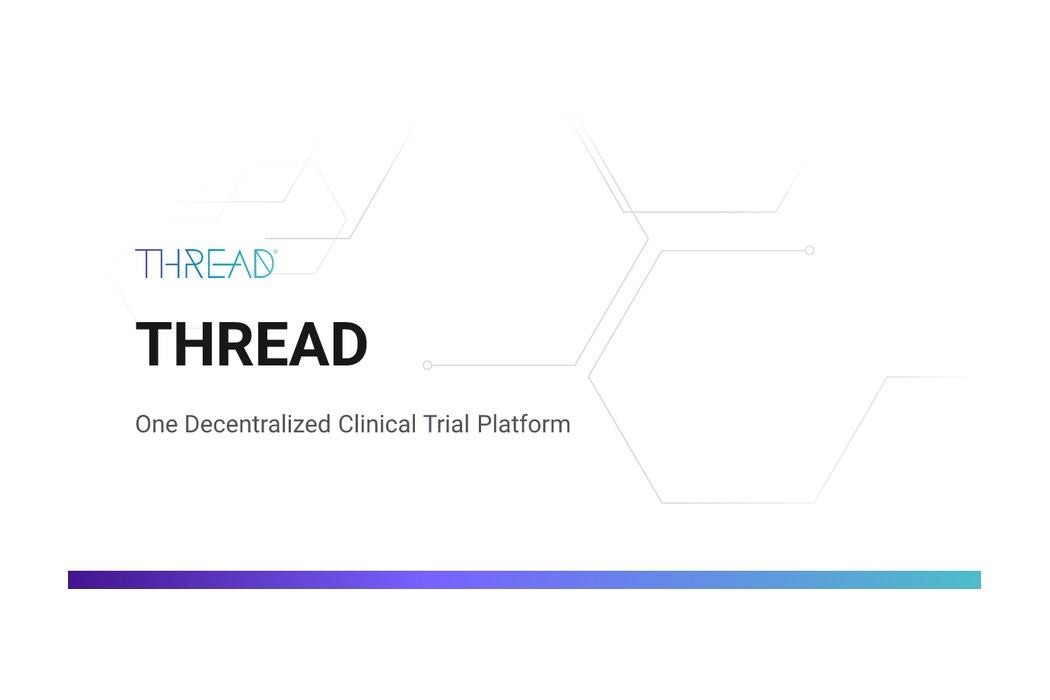 THREAD®

THREAD

One Decentralized Clinical Trial Platform